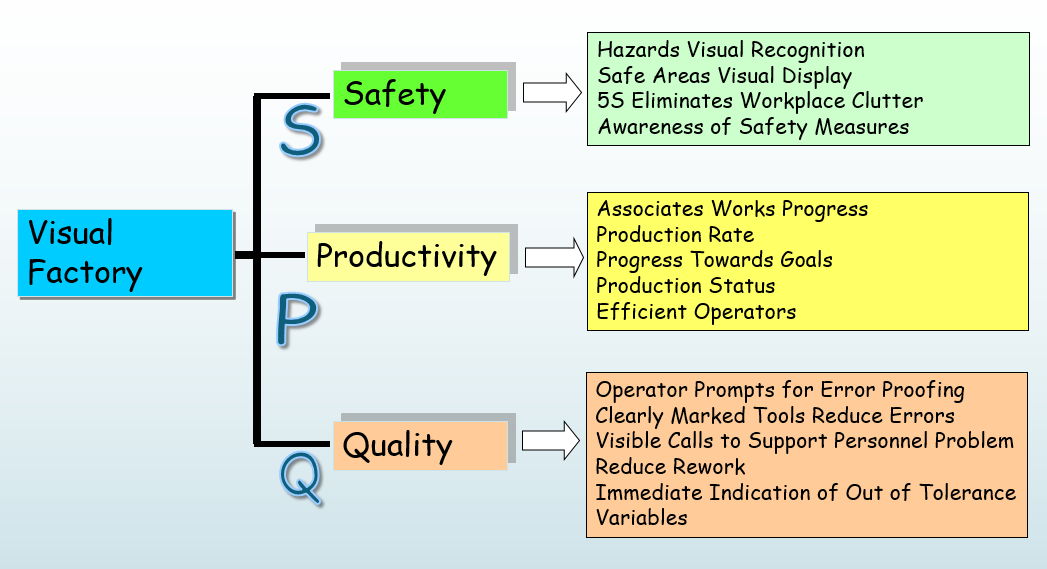 Visual Factory

Safety

S

Hazards Visual Recognition
Safe Areas Visual Display
5S Eliminates Workplace Clutter
Awareness of Safety Measures

Productivity

P

Associates Works Progress
Production Rate
Progress Towards Goals
Production Status
Efficient Operators

Quality

Q

Operator Prompts for Error Proofing
Clearly Marked Tools Reduce Errors
Visible Calls to Support Personnel Problem
Reduce Rework
Immediate Indication of Out of Tolerance Variables